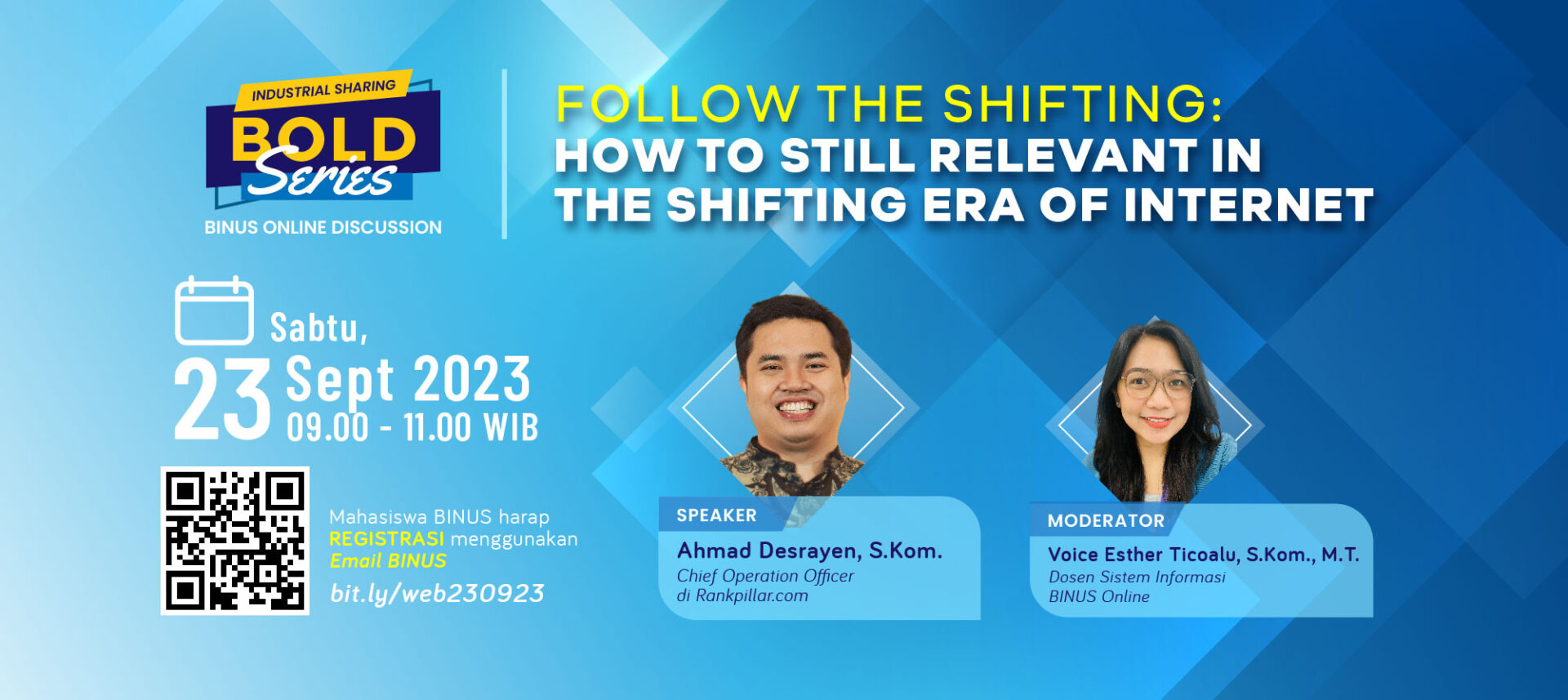 INDUSTRIAL SHARING
BOLD Series
BINUS ONLINE DISCUSSION

FOLLOW THE SHIFTING:
HOW TO STILL RELEVANT IN THE SHIFTING ERA OF INTERNET

Sabtu,
23 Sept 2023
09.00 - 11.00 WIB

Mahasiswa BINUS harap REGISTRASI menggunakan Email BINUS
bit.ly/web230923

SPEAKER
Ahmad Desrayen, S.Kom.
Chief Operation Officer di Rankpillar.com

MODERATOR
Voice Esther Ticoalu, S.Kom., M.T.
Dosen Sistem Informasi BINUS Online